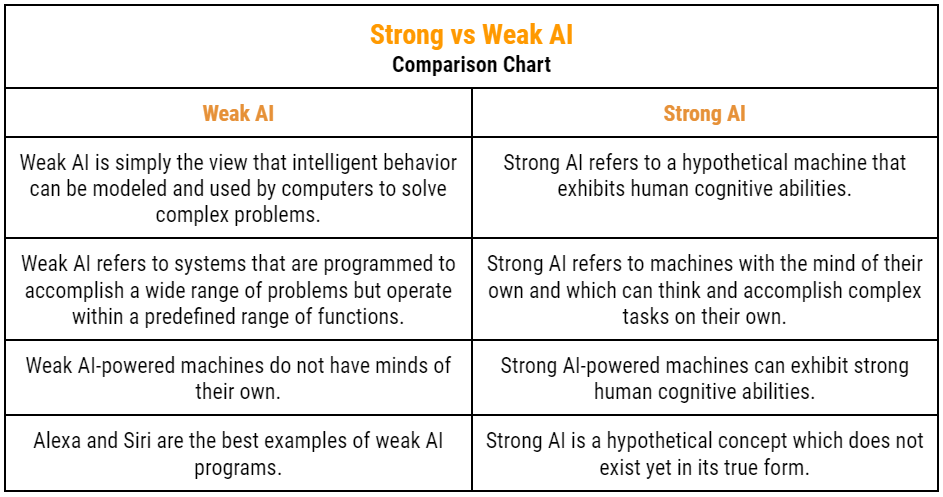 Strong vs Weak AI
Comparison Chart

| Weak AI | Strong AI |
|---|---|
| Weak AI is simply the view that intelligent behavior can be modeled and used by computers to solve complex problems. | Strong AI refers to a hypothetical machine that exhibits human cognitive abilities. |
| Weak AI refers to systems that are programmed to accomplish a wide range of problems but operate within a predefined range of functions. | Strong AI refers to machines with the mind of their own and which can think and accomplish complex tasks on their own. |
| Weak AI-powered machines do not have minds of their own. | Strong AI-powered machines can exhibit strong human cognitive abilities. |
| Alexa and Siri are the best examples of weak AI programs. | Strong AI is a hypothetical concept which does not exist yet in its true form. |